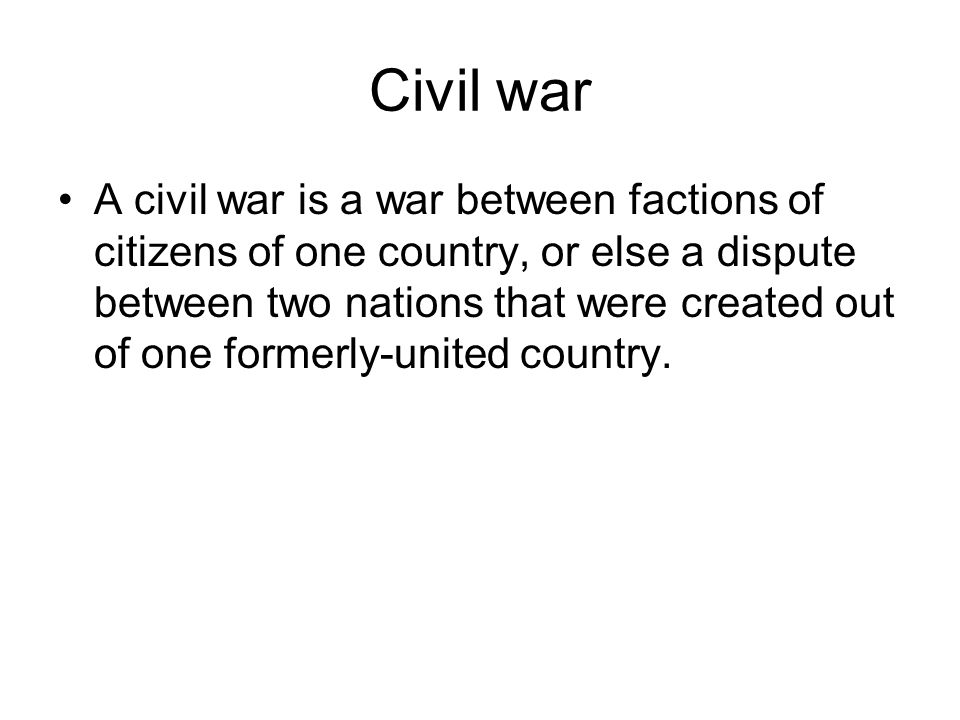 Civil war

• A civil war is a war between factions of citizens of one country, or else a dispute between two nations that were created out of one formerly-united country.